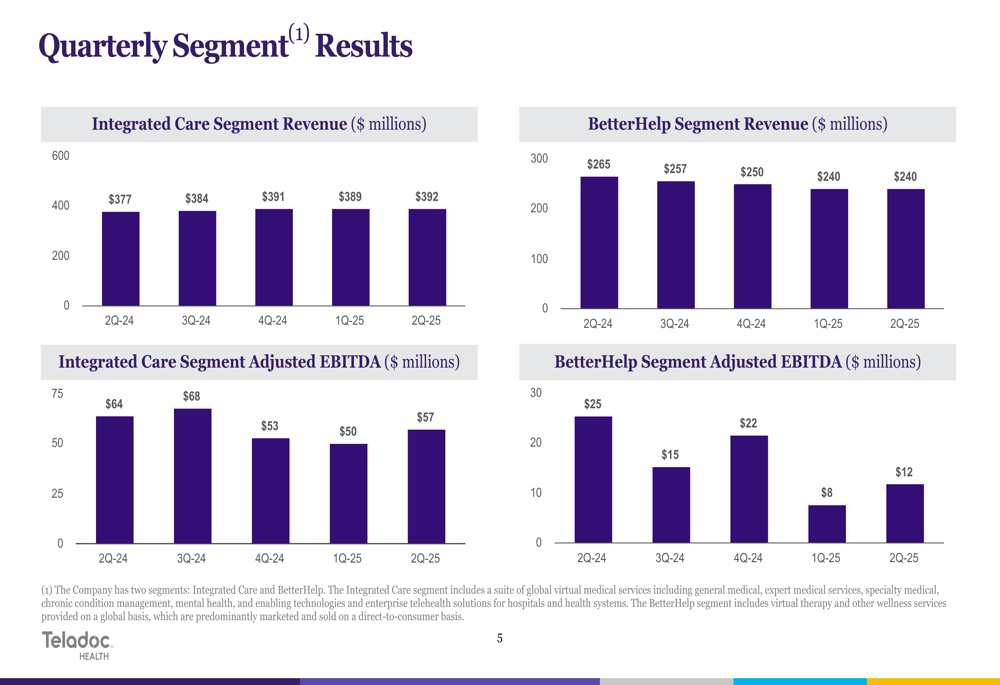 Quarterly Segment$^{(1)}$ Results

Integrated Care Segment Revenue ($ millions)

600
400
200
0

$377 $384 $391 $389 $392

2Q-24 3Q-24 4Q-24 1Q-25 2Q-25

BetterHelp Segment Revenue ($ millions)

300
200
100
0

$265 $257 $250 $240 $240

2Q-24 3Q-24 4Q-24 1Q-25 2Q-25

Integrated Care Segment Adjusted EBITDA ($ millions)

75
50
25
0

$64 $68 $53 $50 $57

2Q-24 3Q-24 4Q-24 1Q-25 2Q-25

BetterHelp Segment Adjusted EBITDA ($ millions)

30
20
10
0

$25 $15 $22 $8 $12

2Q-24 3Q-24 4Q-24 1Q-25 2Q-25

(1) The Company has two segments: Integrated Care and BetterHelp. The Integrated Care segment includes a suite of global virtual medical services including general medical, expert medical services, specialty medical, chronic condition management, mental health, and enabling technologies and enterprise telehealth solutions for hospitals and health systems. The BetterHelp segment includes virtual therapy and other wellness services provided on a global basis, which are predominantly marketed and sold on a direct-to-consumer basis.

Teladoc. HEALTH

5